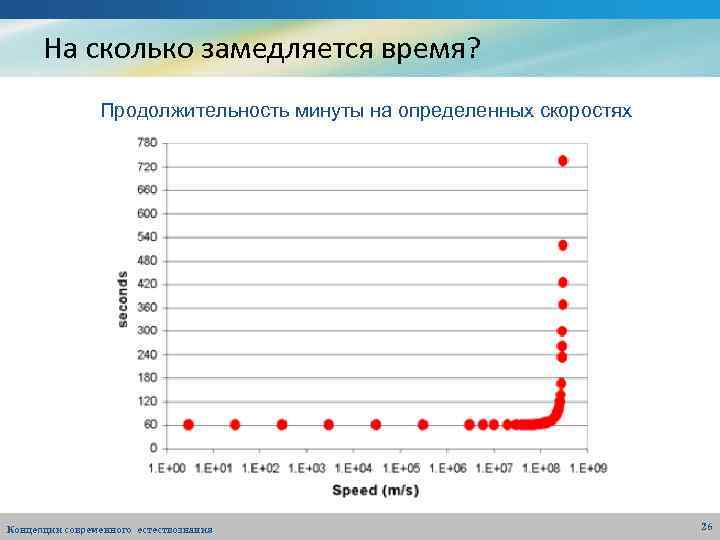 На сколько замедляется время?

Продолжительность минуты на определенных скоростях

780
720
660
600
540
480
420
360
300
240
180
120
60
0

seconds

1.E+00 1.E+01 1.E+02 1.E+03 1.E+04 1.E+05 1.E+06 1.E+07 1.E+08 1.E+09

Speed (m/s)

Концепции современного естествознания

26